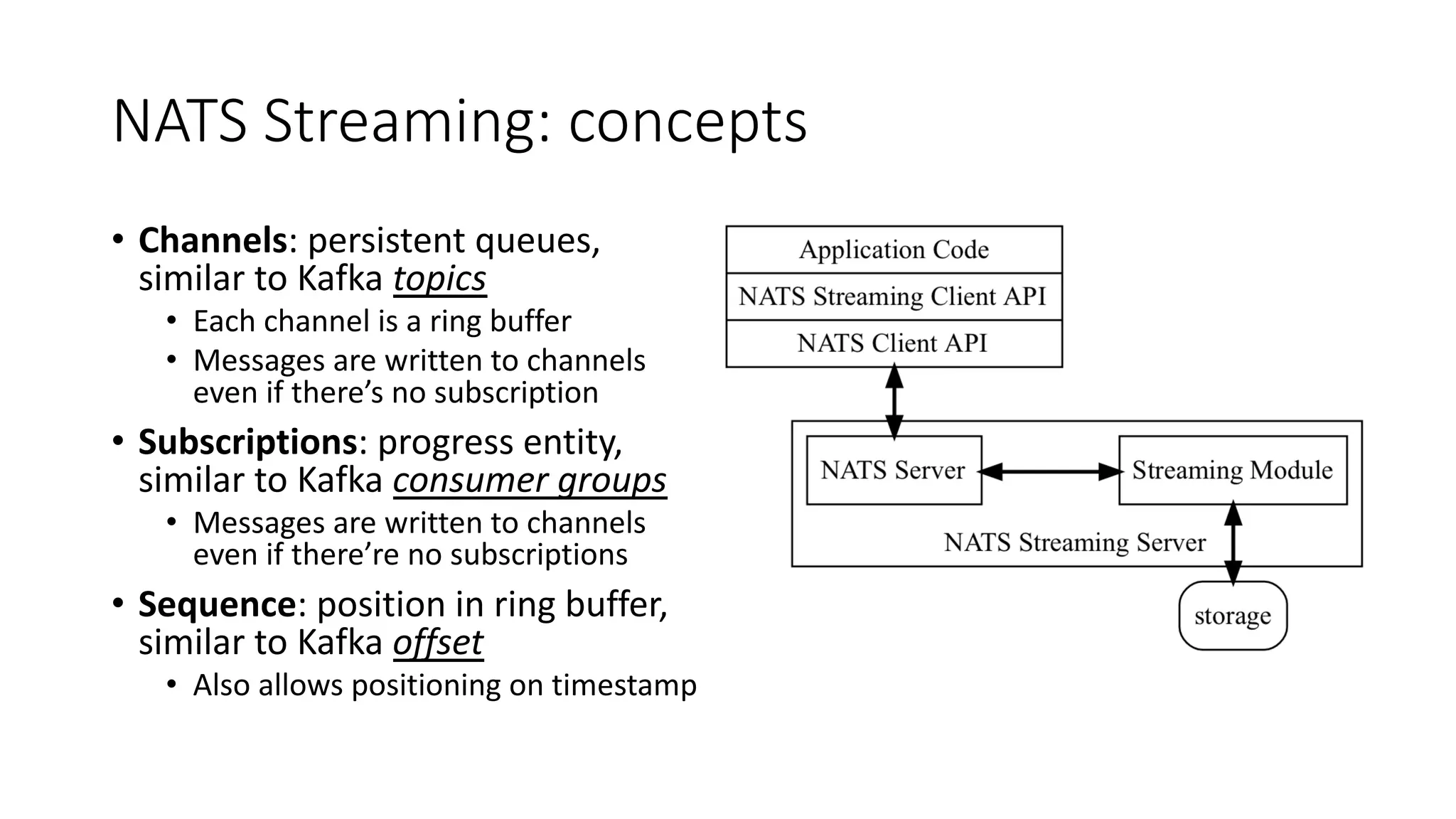 NATS Streaming: concepts

• Channels: persistent queues, similar to Kafka topics
  • Each channel is a ring buffer
  • Messages are written to channels even if there's no subscription
• Subscriptions: progress entity, similar to Kafka consumer groups
  • Messages are written to channels even if there're no subscriptions
• Sequence: position in ring buffer, similar to Kafka offset
  • Also allows positioning on timestamp

Application Code
NATS Streaming Client API
NATS Client API
NATS Server
Streaming Module
NATS Streaming Server
storage